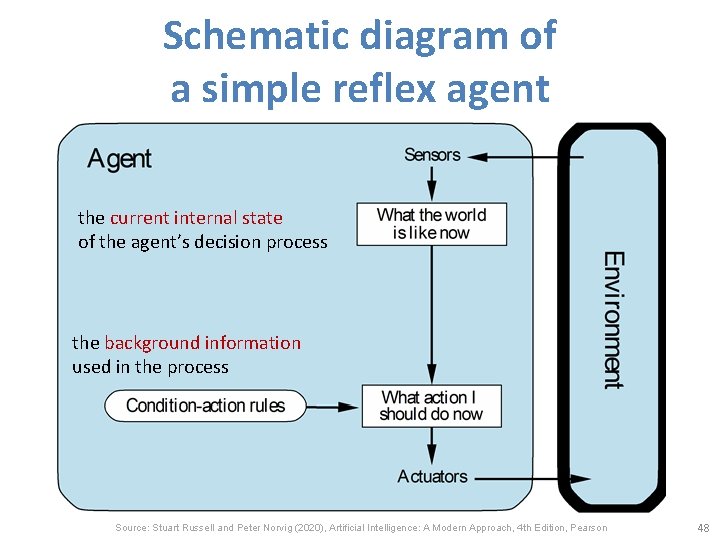 Schematic diagram of a simple reflex agent

Agent

Sensors

the current internal state of the agent's decision process

What the world is like now

Environment

the background information used in the process

Condition-action rules

What action I should do now

Actuators

Source: Stuart Russell and Peter Norvig (2020), Artificial Intelligence: A Modern Approach, 4th Edition, Pearson

48